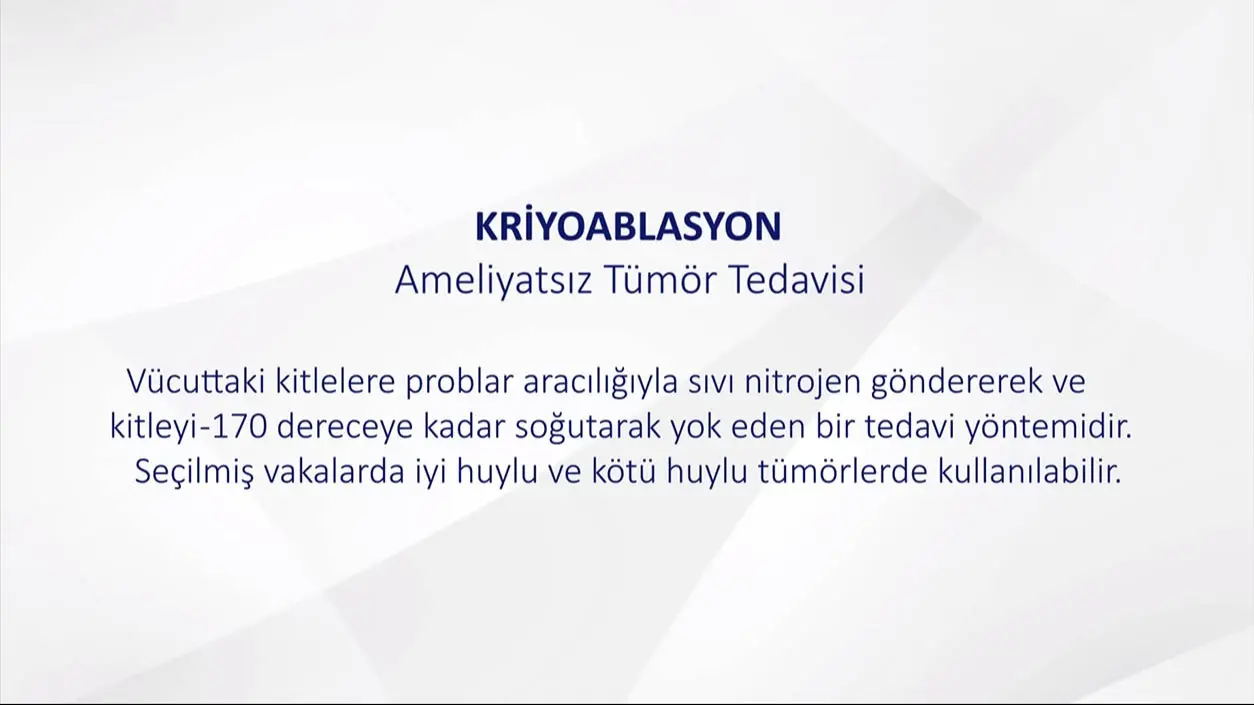 KRİYOABLASYON
Ameliyatsız Tümör Tedavisi

Vücuttaki kitlelere problar aracılığıyla sıvı nitrojen göndererek ve kitleyi-170 dereceye kadar soğutarak yok eden bir tedavi yöntemidir. Seçilmiş vakalarda iyi huylu ve kötü huylu tümörlerde kullanılabilir.